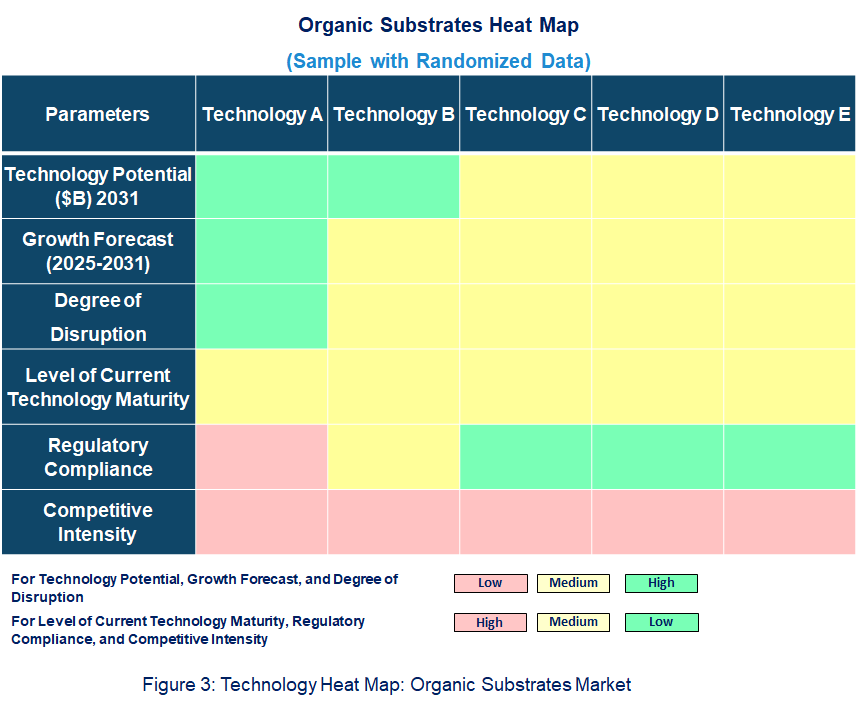 Organic Substrates Heat Map

(Sample with Randomized Data)

| Parameters | Technology A | Technology B | Technology C | Technology D | Technology E |
|---|---|---|---|---|---|
| Technology Potential ($B) 2031 | | | | | |
| Growth Forecast (2025-2031) | | | | | |
| Degree of Disruption | | | | | |
| Level of Current Technology Maturity | | | | | |
| Regulatory Compliance | | | | | |
| Competitive Intensity | | | | | |

For Technology Potential, Growth Forecast, and Degree of Disruption Low Medium High

For Level of Current Technology Maturity, Regulatory Compliance, and Competitive Intensity High Medium Low

Figure 3: Technology Heat Map: Organic Substrates Market